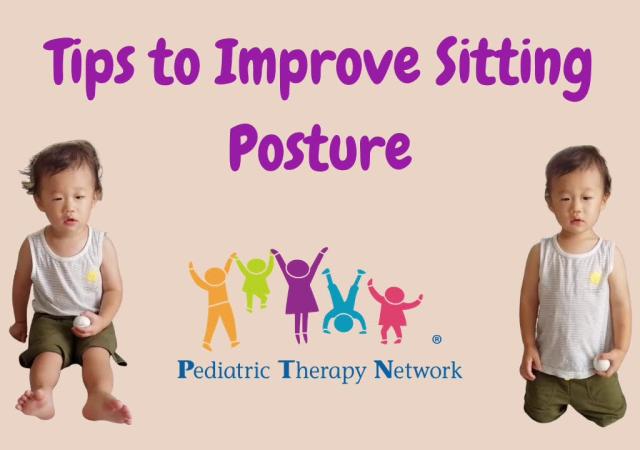 Tips to Improve Sitting Posture

®

Pediatric Therapy Network